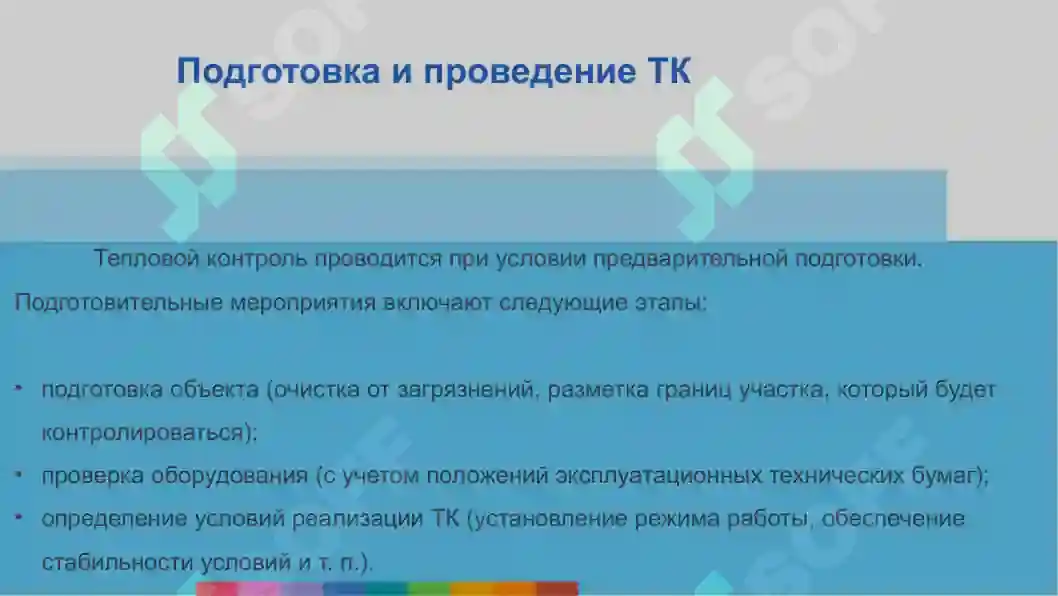 Подготовка и проведение ТК

Тепловой контроль проводится при условии предварительной подготовки. Подготовительные мероприятия включают следующие этапы:

• подготовка объекта (очистка от загрязнений, разметка границ участка, который будет контролироваться);
• проверка оборудования (с учетом положений эксплуатационных технических бумаг);
• определение условий реализации ТК (установление режима работы, обеспечение стабильности условий и т. п.).